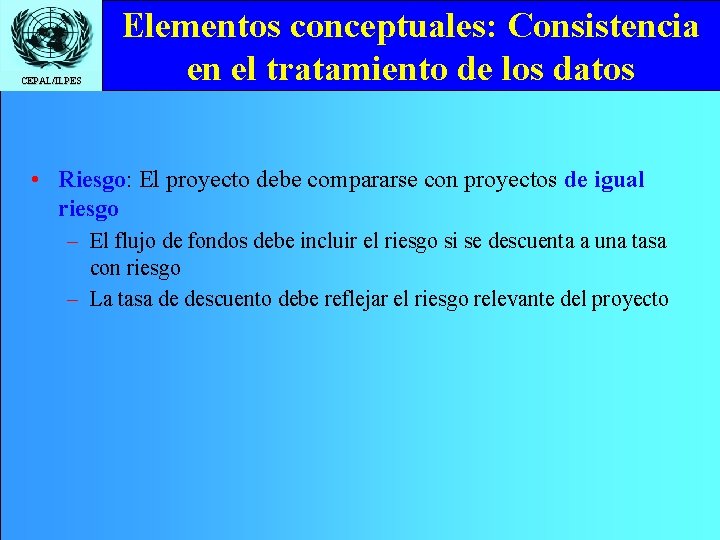 CEPAL/ILPES

Elementos conceptuales: Consistencia en el tratamiento de los datos

• Riesgo: El proyecto debe compararse con proyectos de igual riesgo
– El flujo de fondos debe incluir el riesgo si se descuenta a una tasa con riesgo
– La tasa de descuento debe reflejar el riesgo relevante del proyecto